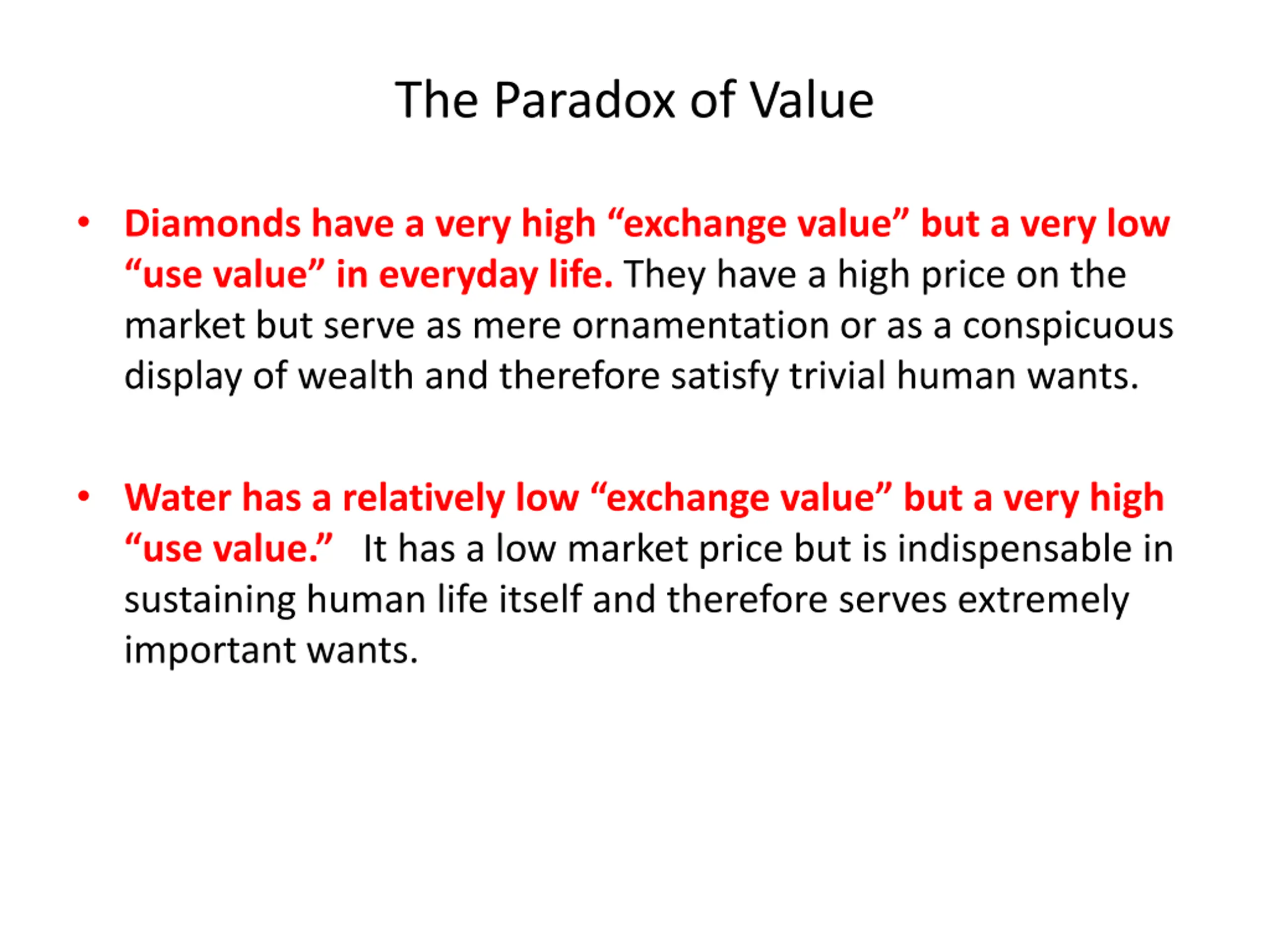 The Paradox of Value

• Diamonds have a very high “exchange value” but a very low “use value” in everyday life. They have a high price on the market but serve as mere ornamentation or as a conspicuous display of wealth and therefore satisfy trivial human wants.

• Water has a relatively low “exchange value” but a very high “use value.” It has a low market price but is indispensable in sustaining human life itself and therefore serves extremely important wants.